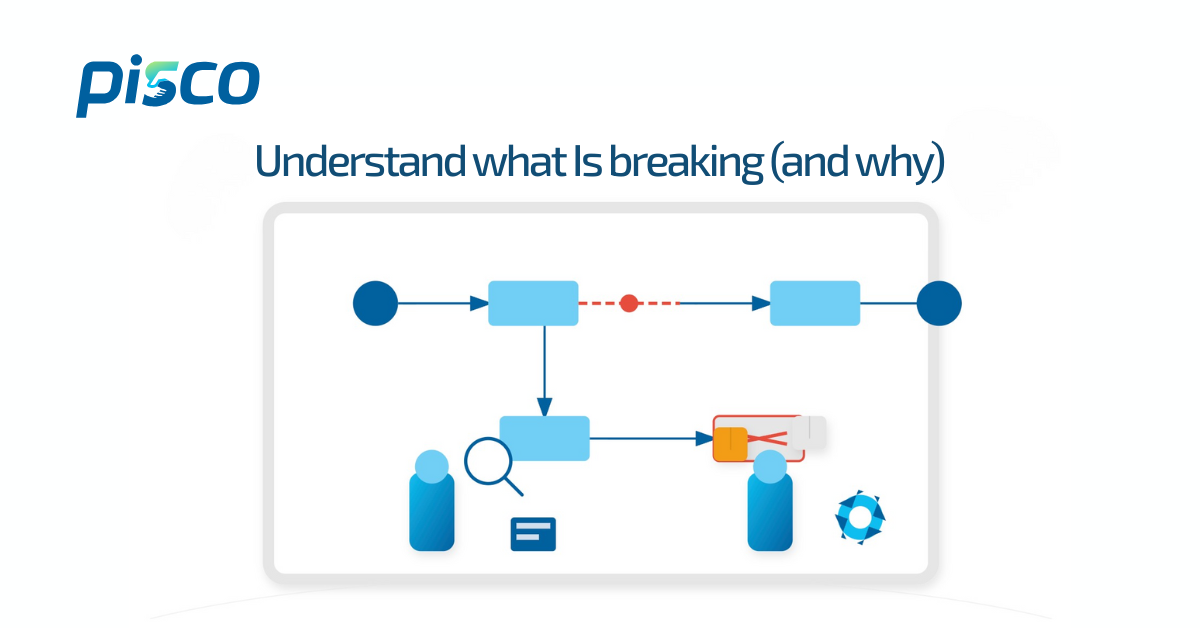 pisco

Understand what Is breaking (and why)